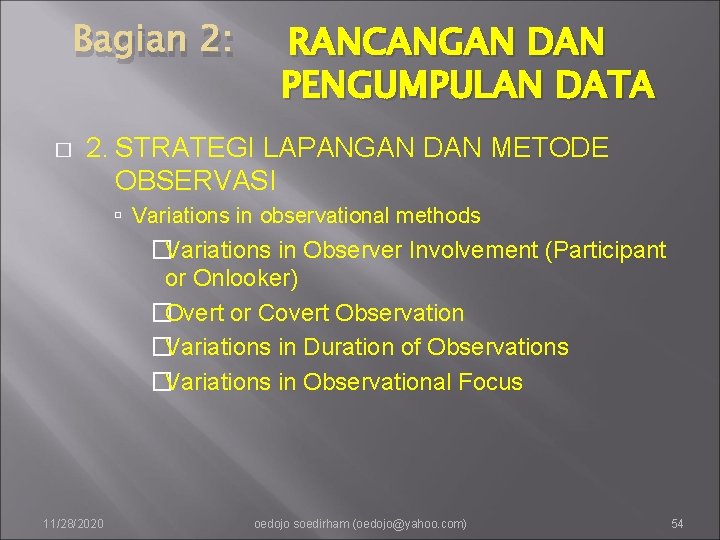 Bagian 2: RANCANGAN DAN PENGUMPULAN DATA

2. STRATEGI LAPANGAN DAN METODE OBSERVASI

Variations in observational methods

Variations in Observer Involvement (Participant or Onlooker)

Overt or Covert Observation

Variations in Duration of Observations

Variations in Observational Focus

11/28/2020

oedojo soedirham (oedojo@yahoo.com)

54